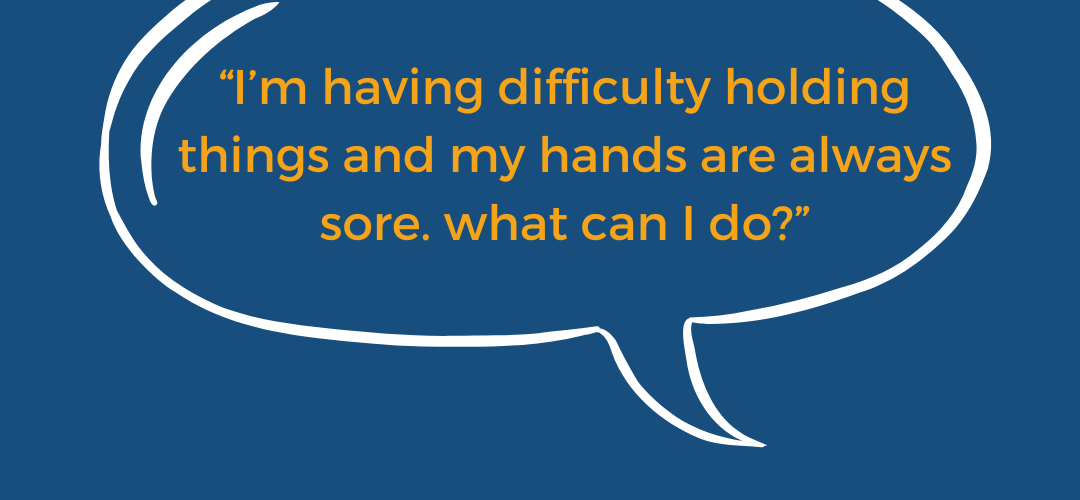 “I’m having difficulty holding things and my hands are always sore. what can I do?”